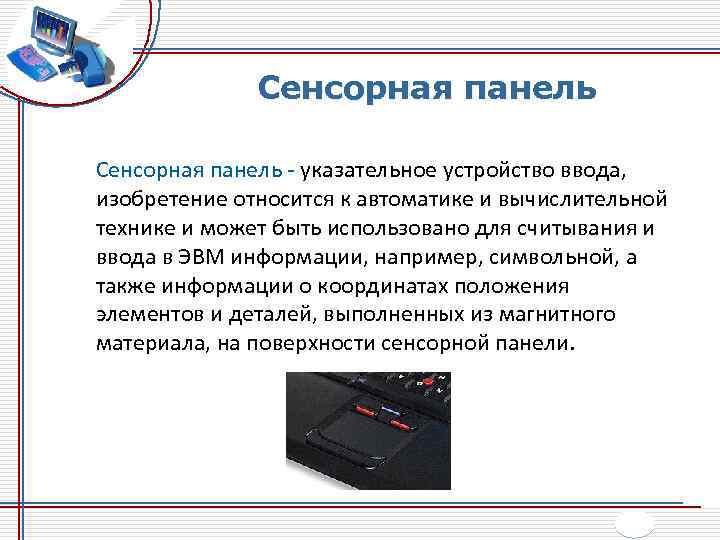 Сенсорная панель

Сенсорная панель - указательное устройство ввода, изобретение относится к автоматике и вычислительной технике и может быть использовано для считывания и ввода в ЭВМ информации, например, символьной, а также информации о координатах положения элементов и деталей, выполненных из магнитного материала, на поверхности сенсорной панели.